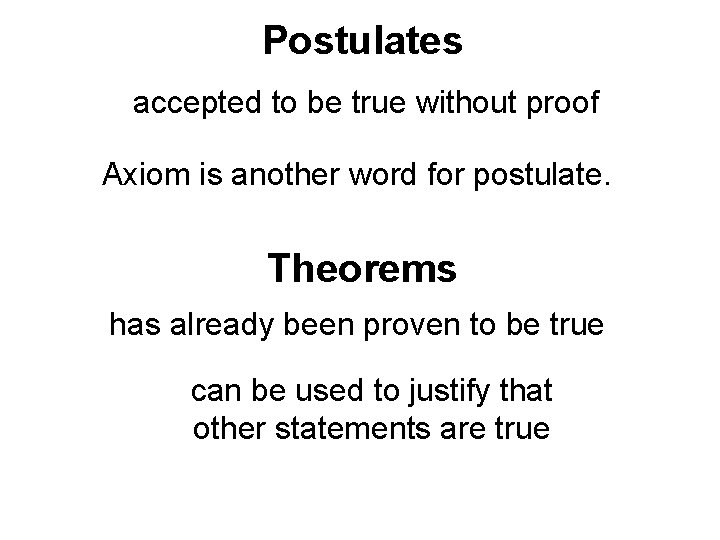 Postulates

accepted to be true without proof

Axiom is another word for postulate.

Theorems

has already been proven to be true

can be used to justify that other statements are true